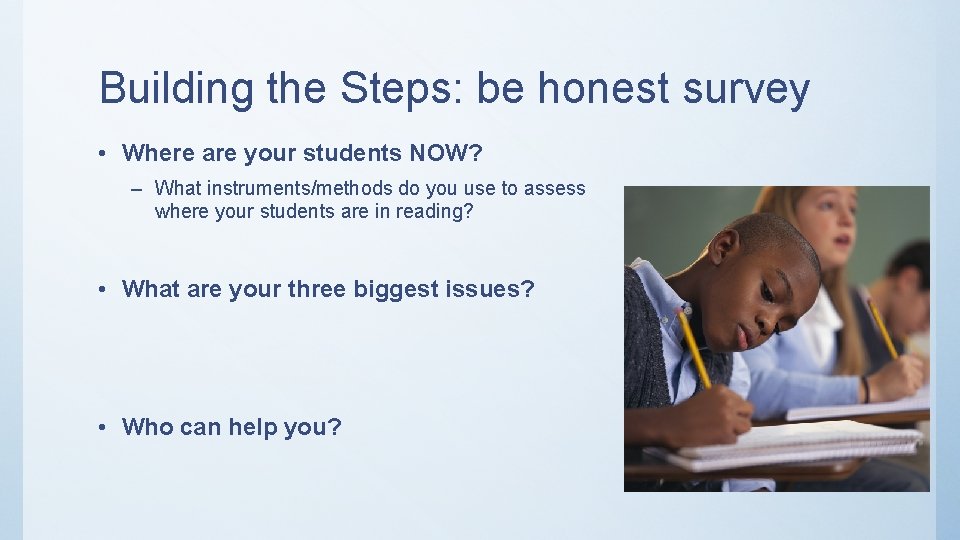 Building the Steps: be honest survey

• Where are your students NOW?

– What instruments/methods do you use to assess where your students are in reading?

• What are your three biggest issues?

• Who can help you?